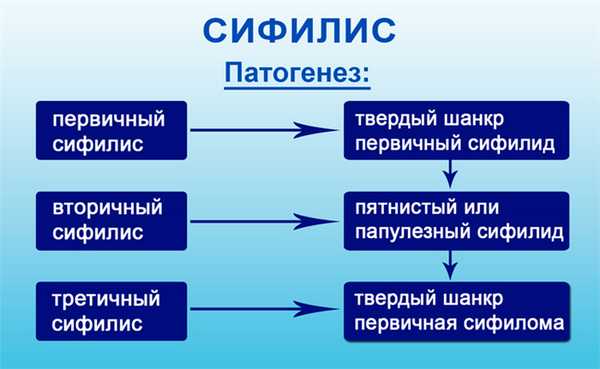 СИФИЛИС

Патогенез:

первичный сифилис

твердый шанкр первичный сифилид

вторичный сифилис

пятнистый или папулезный сифилид

третичный сифилис

твердый шанкр первичная сифилома